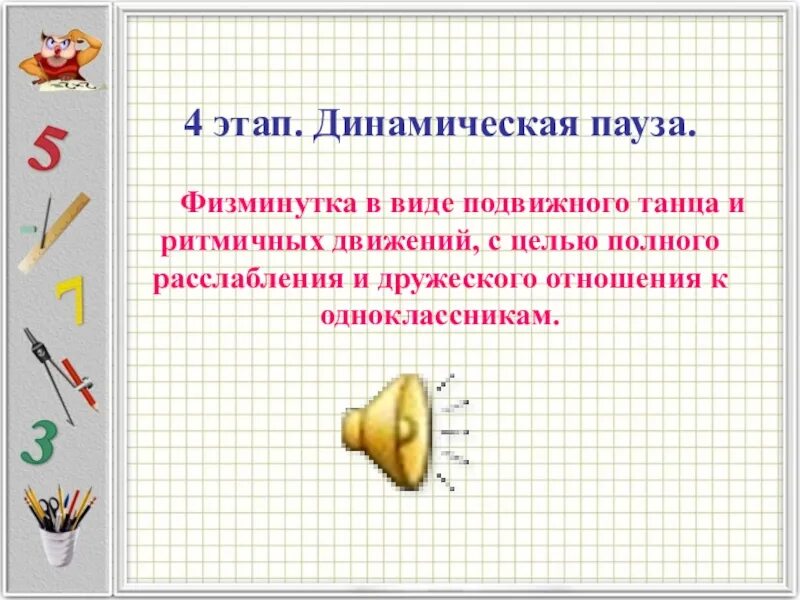 5
7
3

4 этап. Динамическая пауза.

Физминутка в виде подвижного танца и ритмичных движений, с целью полного расслабления и дружеского отношения к одноклассникам.